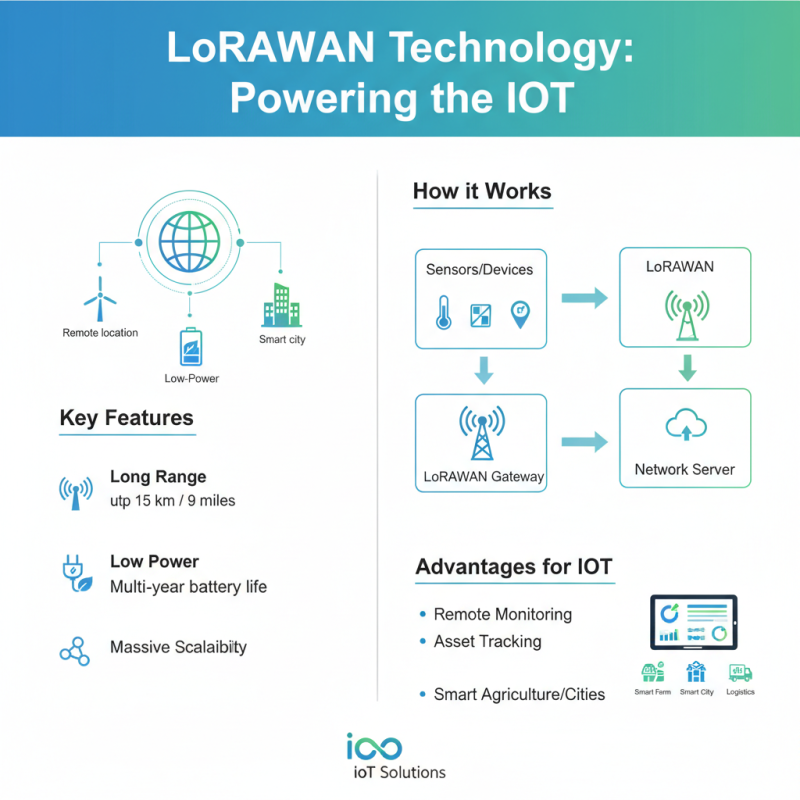 LoRAWAN Technology: Powering the IOT

Remote location

Low-Power

Smart city

Key Features

Long Range
utp 15 km / 9 miles

Low Power
Multi-year battery life

Massive Scalaibity

How it Works

Sensors/Devices

LoRAWAN

LoRAWAN Gateway

Network Server

Advantages for IOT

• Remote Monitoring
• Asset Tracking
• Smart Agriculture/Cities

Smart Ferm

Smart City

Logistics

ioo
ioT Solutions